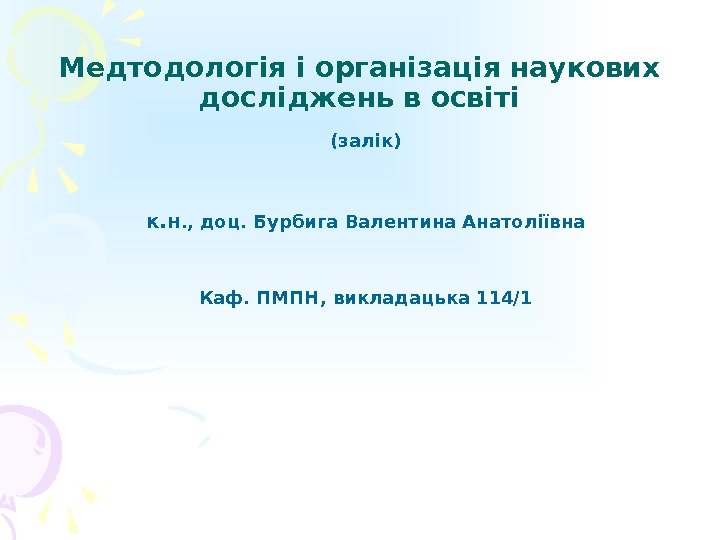 Медтодологія і організація наукових досліджень в освіті

(залік)

к.н., доц. Бурбига Валентина Анатоліївна

Каф. ПМПН, викладацька 114/1